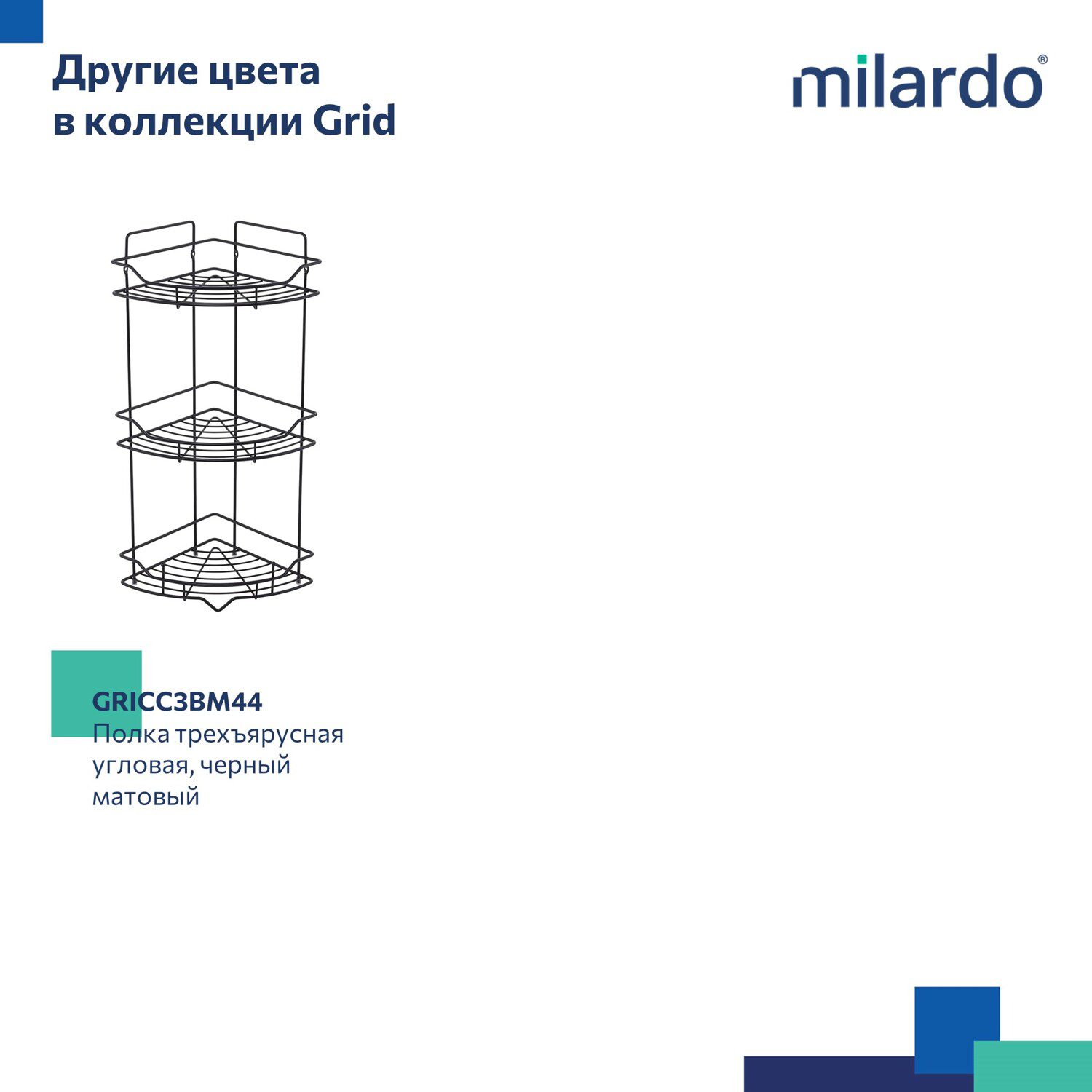 Другие цвета в коллекции Grid

milardo®

GRICC3BM44
Полка трехъярусная угловая, черный матовый